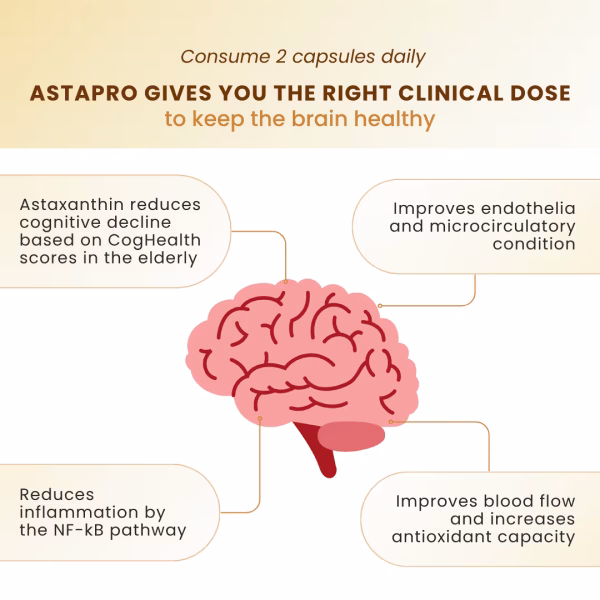 Consume 2 capsules daily

ASTAPRO GIVES YOU THE RIGHT CLINICAL DOSE
to keep the brain healthy

Astaxanthin reduces cognitive decline based on CogHealth scores in the elderly

Improves endothelia and microcirculatory condition

Reduces inflammation by the NF-kB pathway

Improves blood flow and increases antioxidant capacity